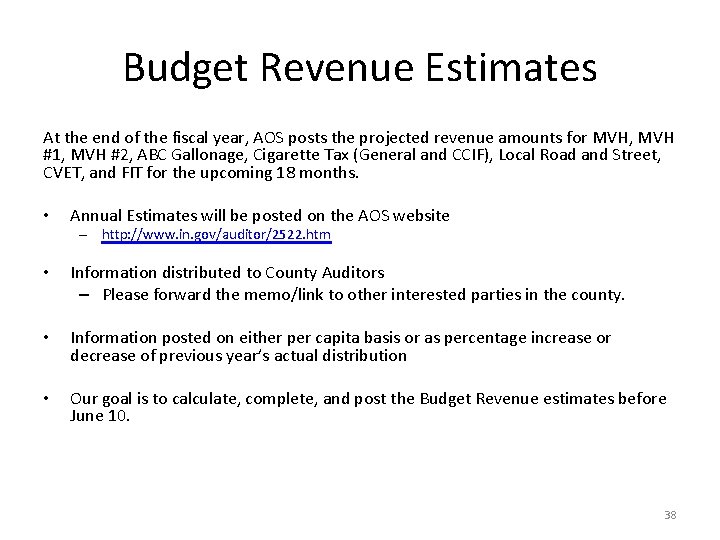 Budget Revenue Estimates

At the end of the fiscal year, AOS posts the projected revenue amounts for MVH, MVH #1, MVH #2, ABC Gallonage, Cigarette Tax (General and CCIF), Local Road and Street, CVET, and FIT for the upcoming 18 months.

• Annual Estimates will be posted on the AOS website
– http://www.in.gov/auditor/2522.htm

• Information distributed to County Auditors
– Please forward the memo/link to other interested parties in the county.

• Information posted on either per capita basis or as percentage increase or decrease of previous year's actual distribution

• Our goal is to calculate, complete, and post the Budget Revenue estimates before June 10.

38